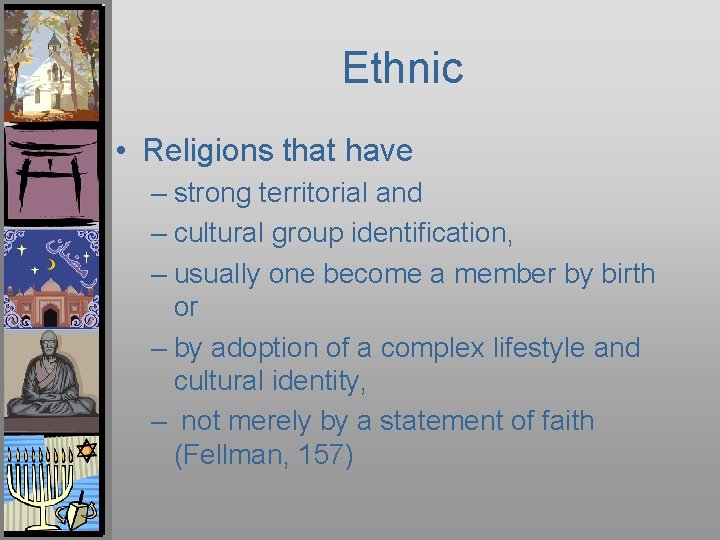 Ethnic

• Religions that have
– strong territorial and
– cultural group identification,
– usually one become a member by birth or
– by adoption of a complex lifestyle and cultural identity,
– not merely by a statement of faith (Fellman, 157)